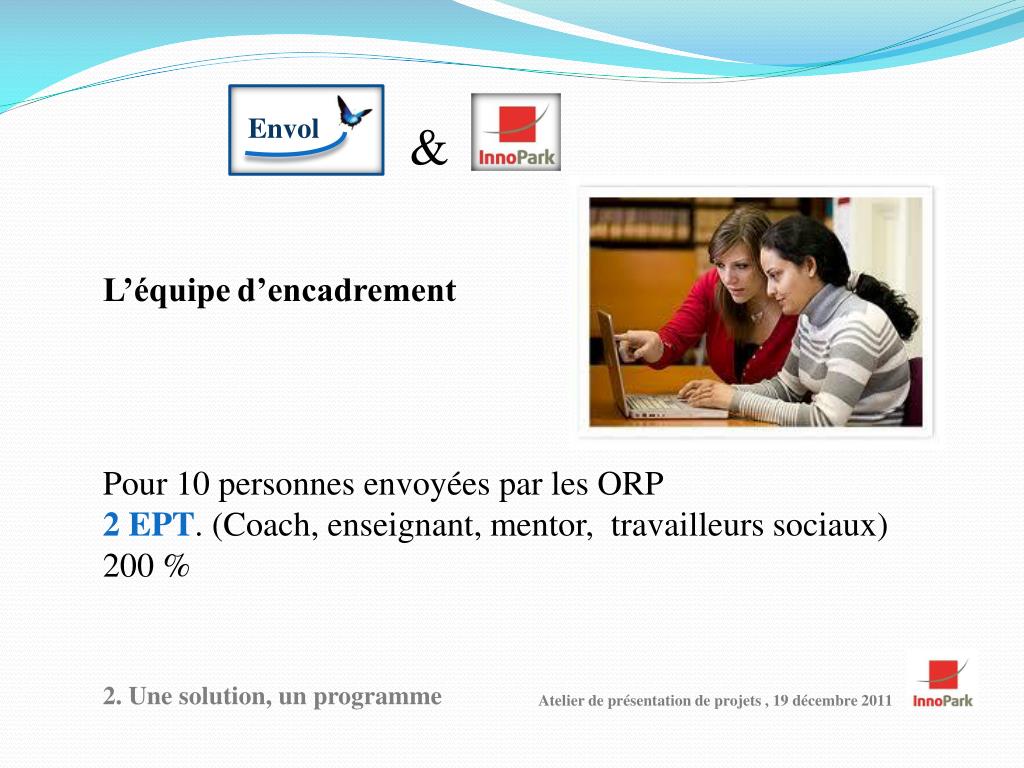 Envol

&

InnoPark

L’équipe d’encadrement

Pour 10 personnes envoyées par les ORP
2 EPT. (Coach, enseignant, mentor, travailleurs sociaux)
200 %

2. Une solution, un programme

Atelier de présentation de projets , 19 décembre 2011

InnoPark